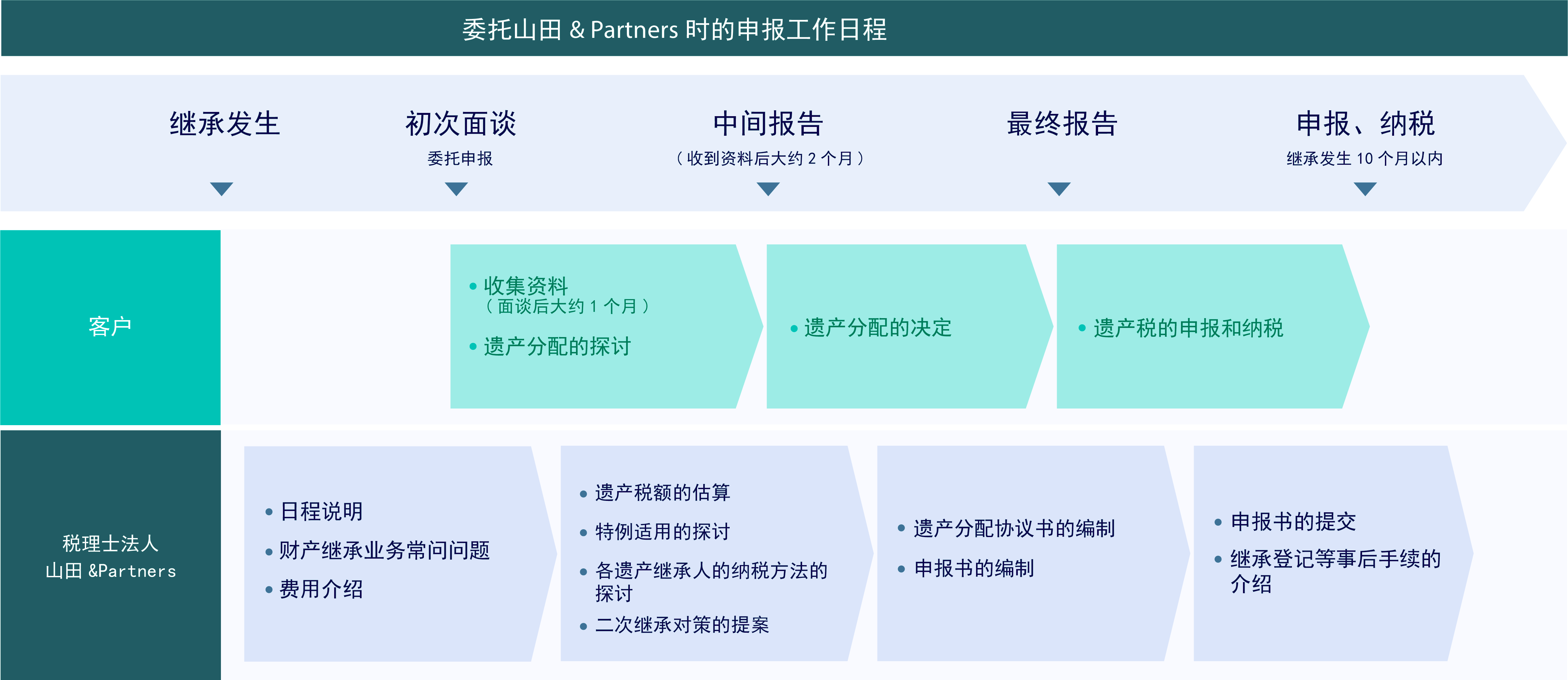 委托山田 & Partners 时的申报工作日程

继承发生

初次面谈
委托申报

中间报告
（收到资料后大约 2 个月）

最终报告

申报、纳税
继承发生 10 个月以内

客户

• 收集资料
（面谈后大约 1 个月）
• 遗产分配的探讨

• 遗产分配的决定

• 遗产税的申报和纳税

税理士法人
山田 &Partners

• 日程说明
• 财产继承业务常问问题
• 费用介绍

• 遗产税额的估算
• 特例适用的探讨
• 各遗产继承人的纳税方法的探讨
• 二次继承对策的提案

• 遗产分配协议书的编制
• 申报书的编制

• 申报书的提交
• 继承登记等事后手续的介绍